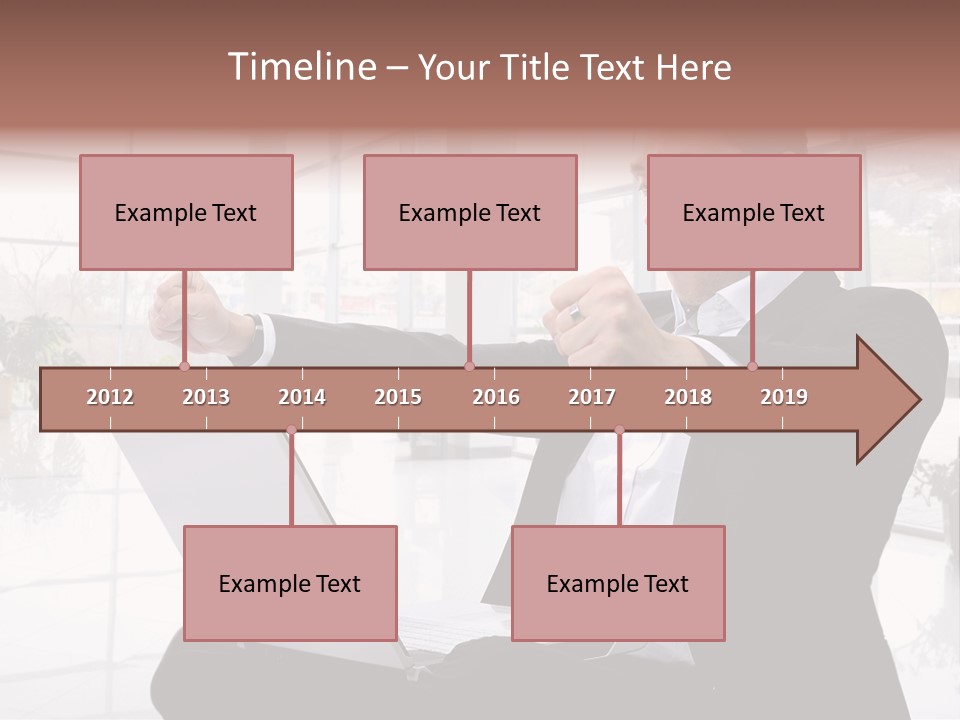 Timeline – Your Title Text Here

Example Text

Example Text

Example Text

2012 2013 2014 2015 2016 2017 2018 2019

Example Text

Example Text